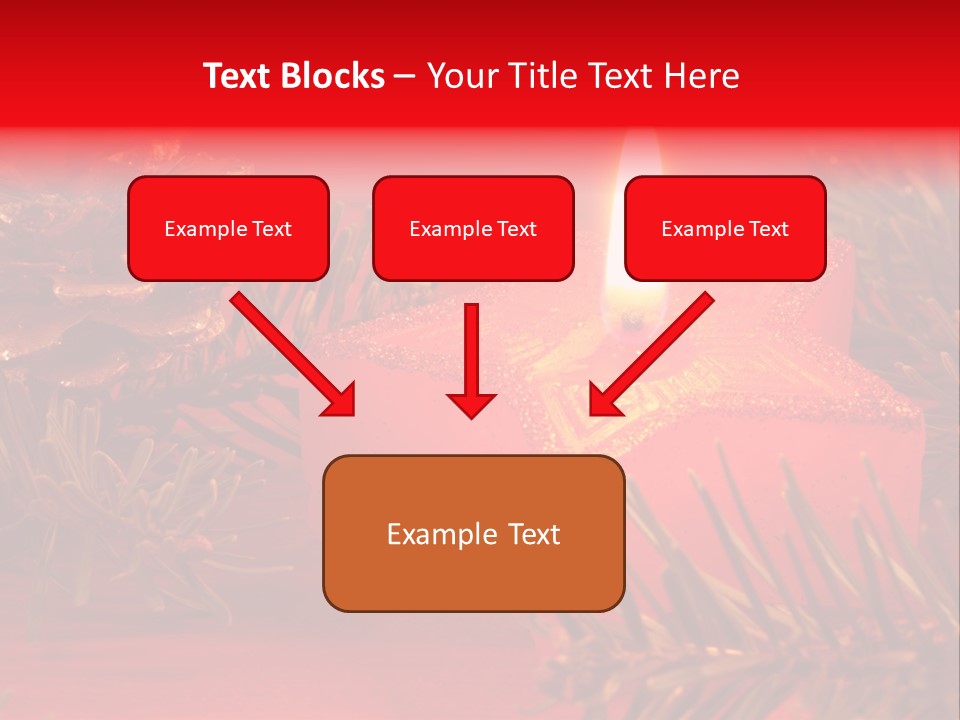 Text Blocks – Your Title Text Here

Example Text

Example Text

Example Text

Example Text